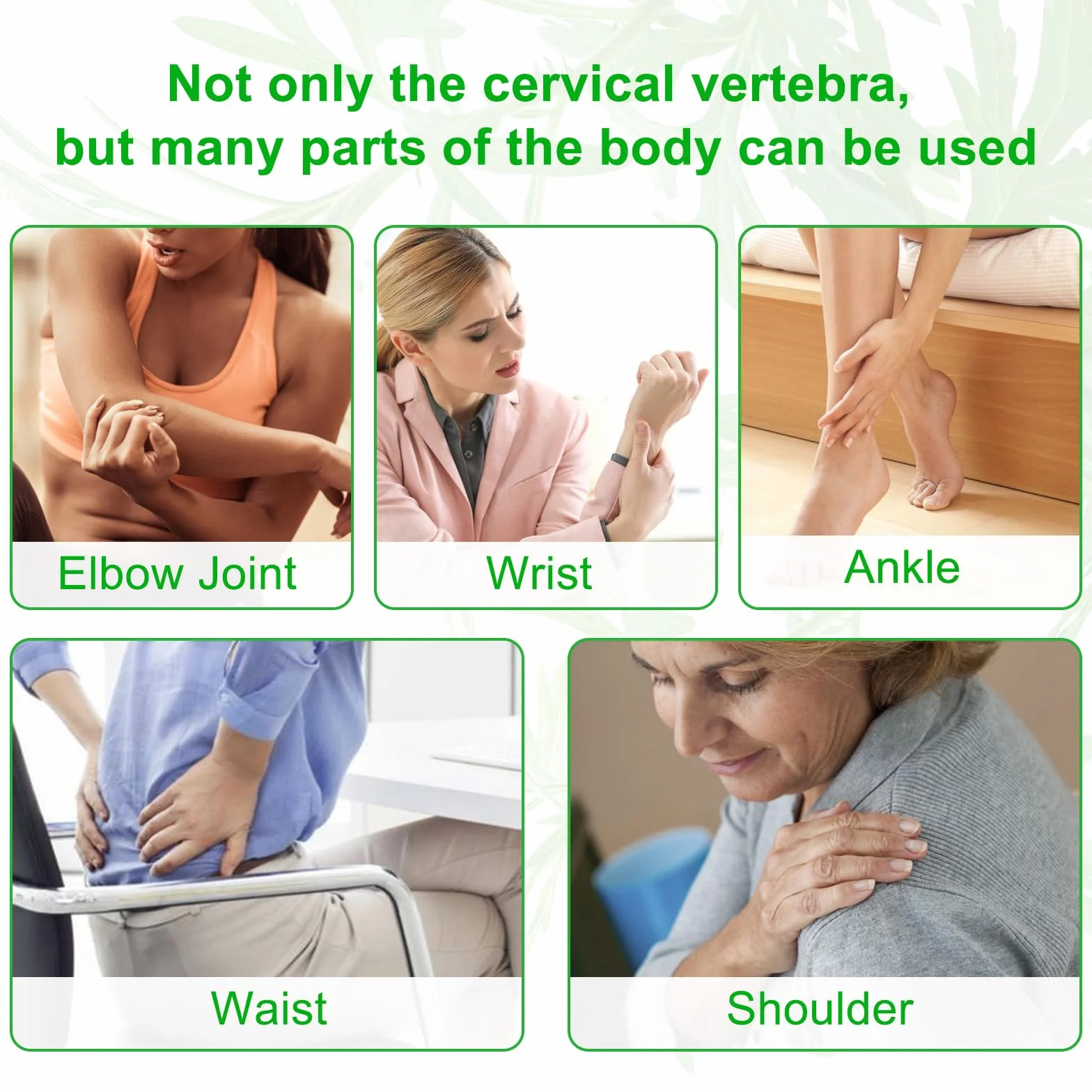 Not only the cervical vertebra, but many parts of the body can be used

Elbow Joint

Wrist

Ankle

Waist

Shoulder